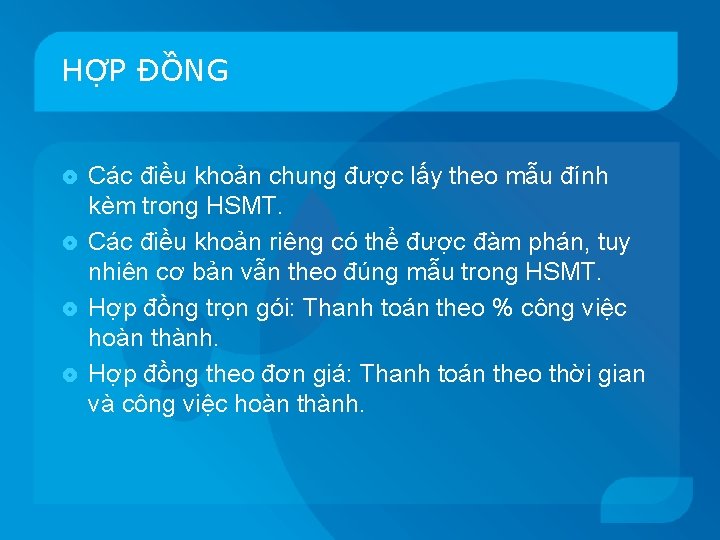 HỢP ĐỒNG

Các điều khoản chung được lấy theo mẫu đính kèm trong HSMT.

Các điều khoản riêng có thể được đàm phán, tuy nhiên cơ bản vẫn theo đúng mẫu trong HSMT.

Hợp đồng trọn gói: Thanh toán theo % công việc hoàn thành.

Hợp đồng theo đơn giá: Thanh toán theo thời gian và công việc hoàn thành.